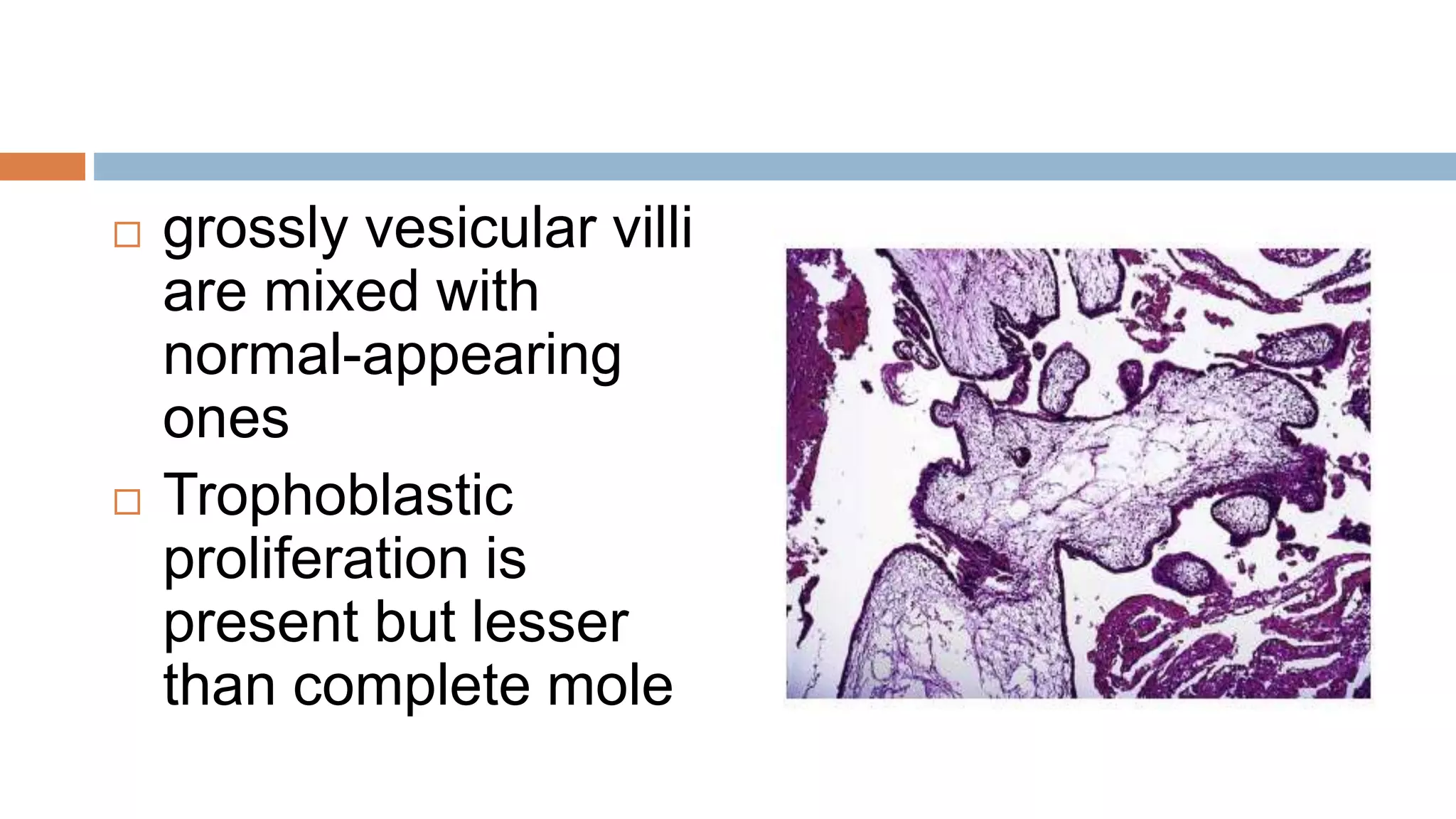 □ grossly vesicular villi are mixed with normal-appearing ones

□ Trophoblastic proliferation is present but lesser than complete mole